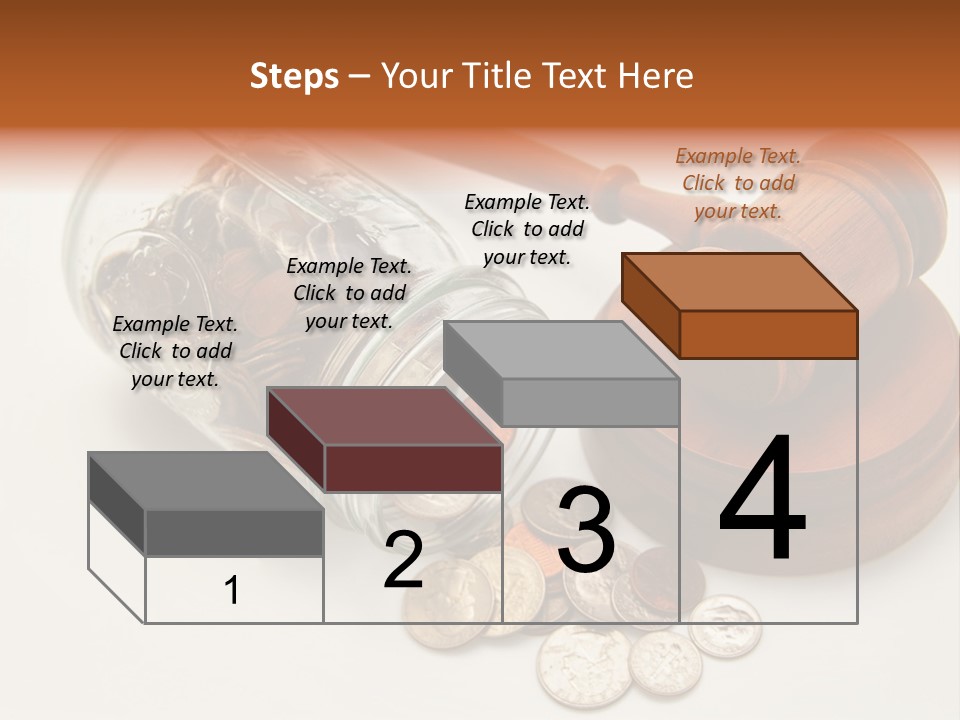 Steps – Your Title Text Here

Example Text. Click to add your text.

Example Text. Click to add your text.

Example Text. Click to add your text.

Example Text. Click to add your text.

1

2

3

4